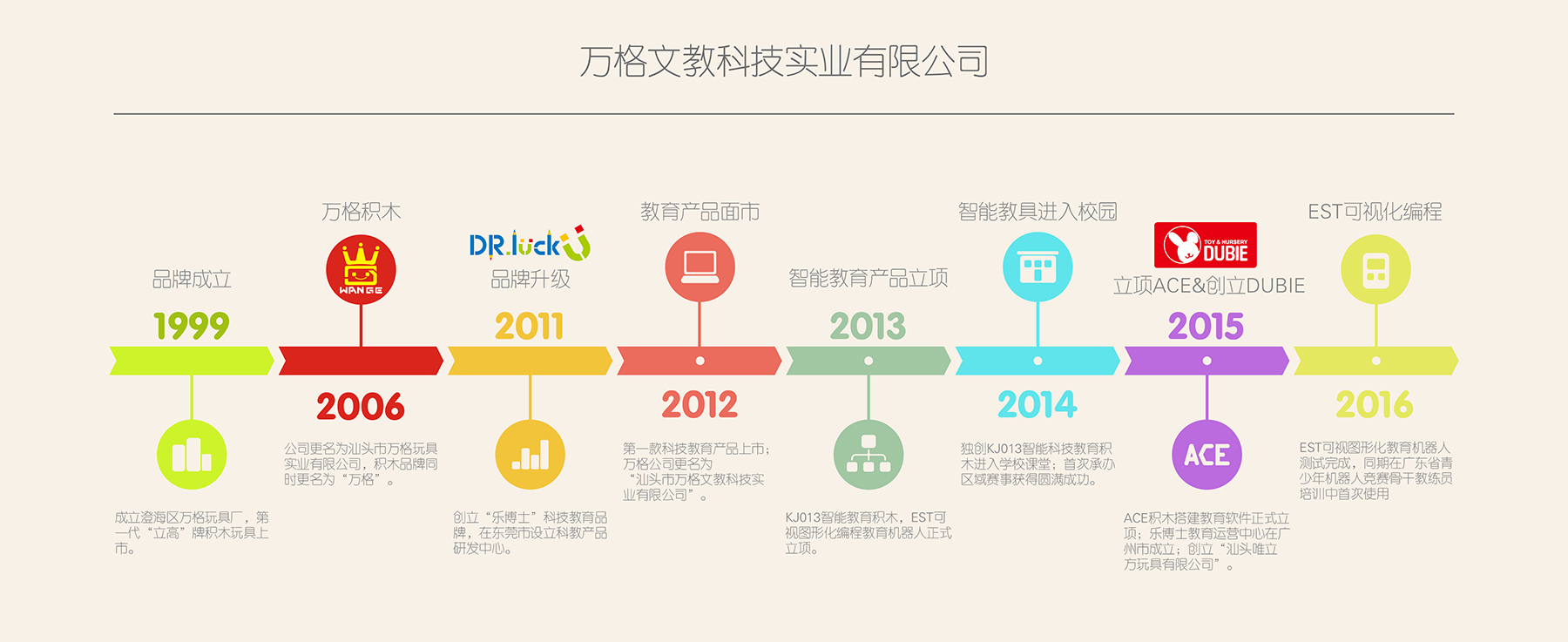 万格文教科技实业有限公司

品牌成立
1999
成立澄海区万格玩具厂，第一代“立高”牌积木玩具上市。

万格积木
WANGE
2006
公司更名为汕头市万格玩具实业有限公司，积木品牌同时更名为“万格”。

DR.luck
品牌升级
2011
创立“乐博士”科技教育品牌，在东莞市设立科教产品研发中心。

教育产品面市
2012
第一款科技教育产品上市；万格公司更名为“汕头市万格文教科技实业有限公司”。

智能教育产品立项
2013
KJ013智能教育积木，EST可视图形化编程教育机器人正式立项。

智能教具进入校园
2014
独创KJ013智能科技教育积木进入学校课堂；首次承办区域赛事获得圆满成功。

TOY & NURSERY DUBIE
立项ACE&创立DUBIE
2015
ACE
ACE积木搭建教育软件正式立项；乐博士教育运营中心在广州市成立；创立“汕头唯立方玩具有限公司”。

EST可视化编程
2016
EST可视图形化教育机器人测试完成，同期在广东省青少年机器人竞赛骨干教练员培训中首次使用